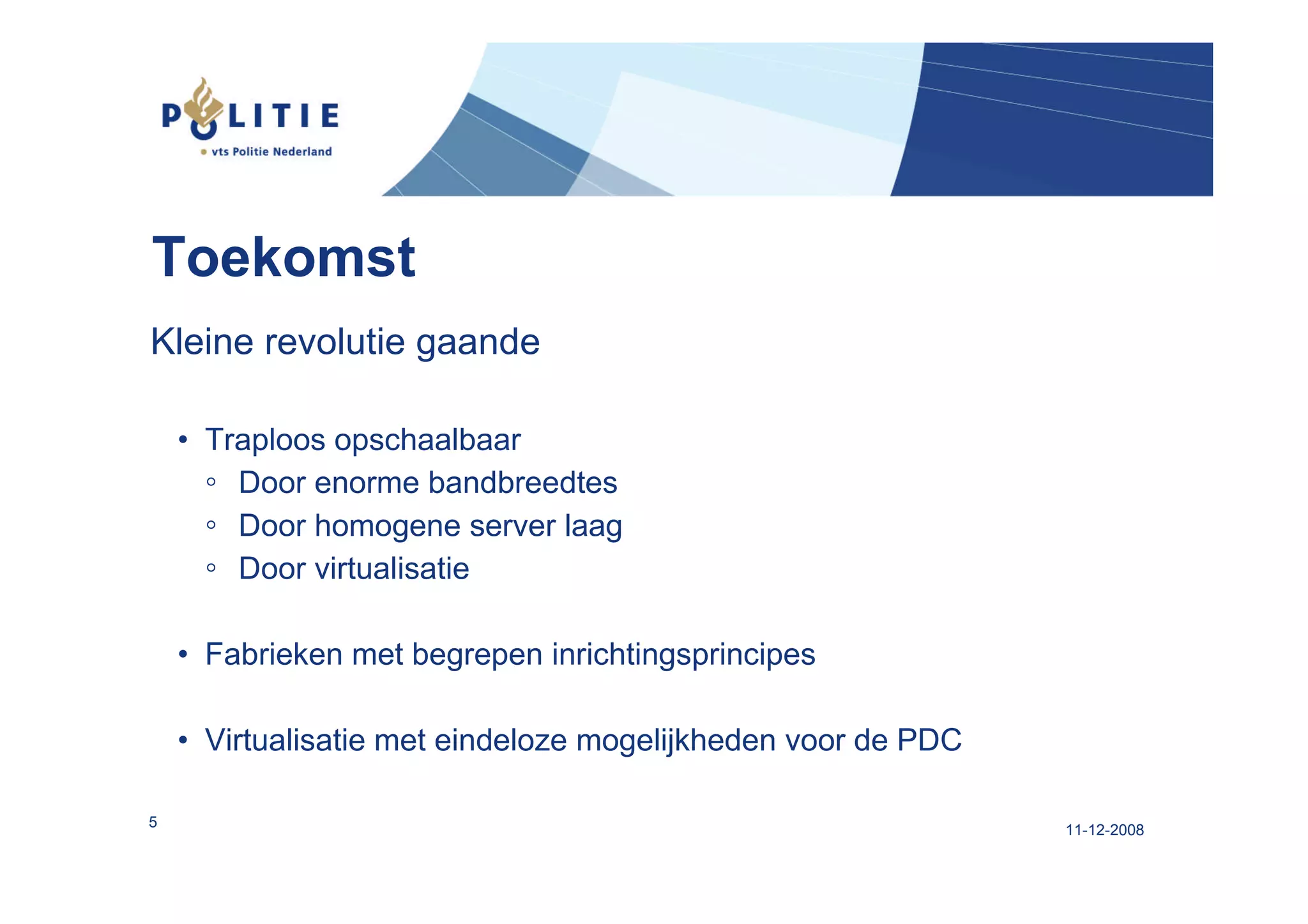 POLITIE
vts Politie Nederland

Toekomst

Kleine revolutie gaande

• Traploos opschaalbaar
◦ Door enorme bandbreedtes
◦ Door homogene server laag
◦ Door virtualisatie

• Fabrieken met begrepen inrichtingsprincipes

• Virtualisatie met eindeloze mogelijkheden voor de PDC

5

11-12-2008